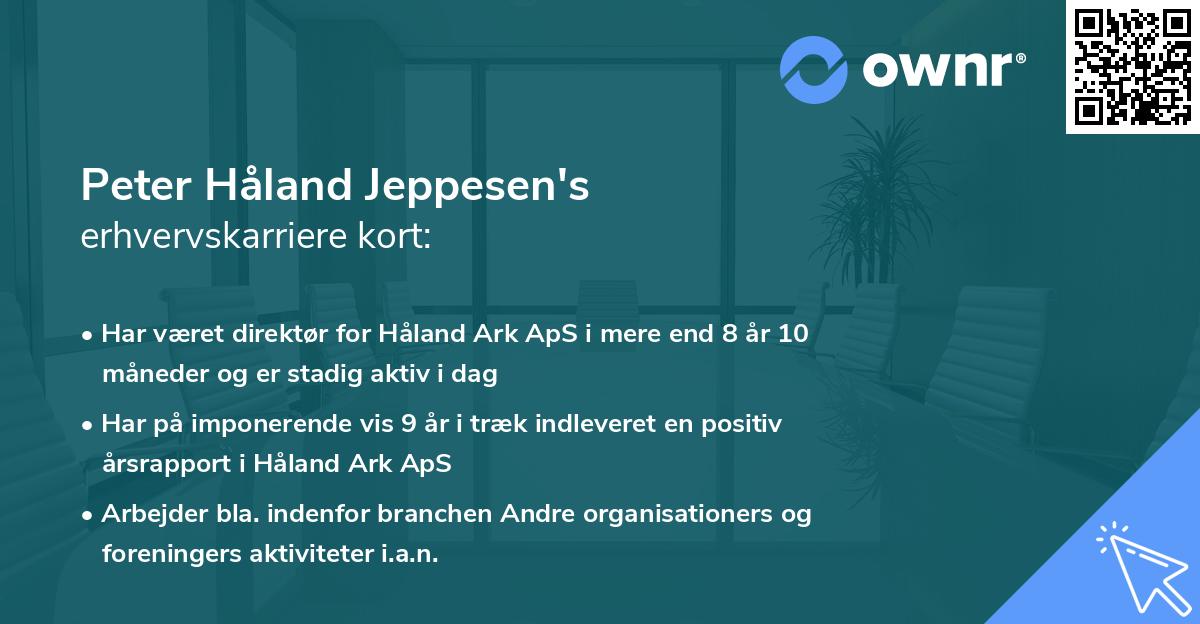 ownr®

Peter Håland Jeppesen's
erhvervskarriere kort:

• Har været direktør for Håland Ark ApS i mere end 8 år 10 måneder og er stadig aktiv i dag

• Har på imponerende vis 9 år i træk indleveret en positiv årsrapport i Håland Ark ApS

• Arbejder bla. indenfor branchen Andre organisationers og foreningers aktiviteter i.a.n.